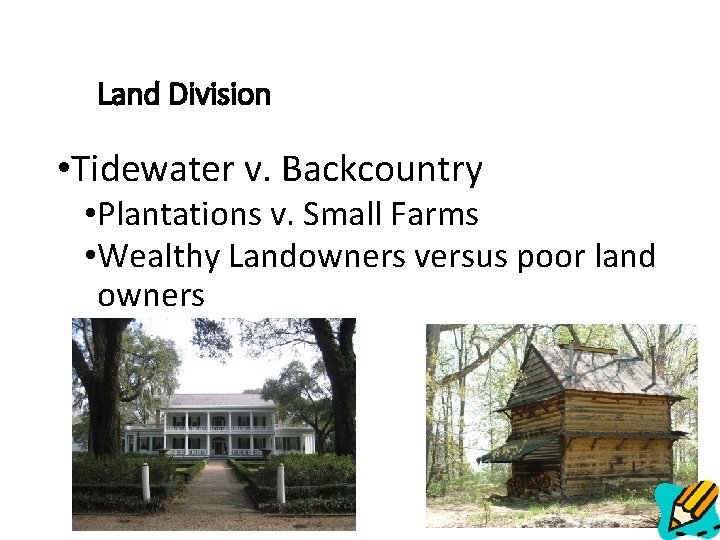 Land Division

•Tidewater v. Backcountry

•Plantations v. Small Farms

•Wealthy Landowners versus poor land owners